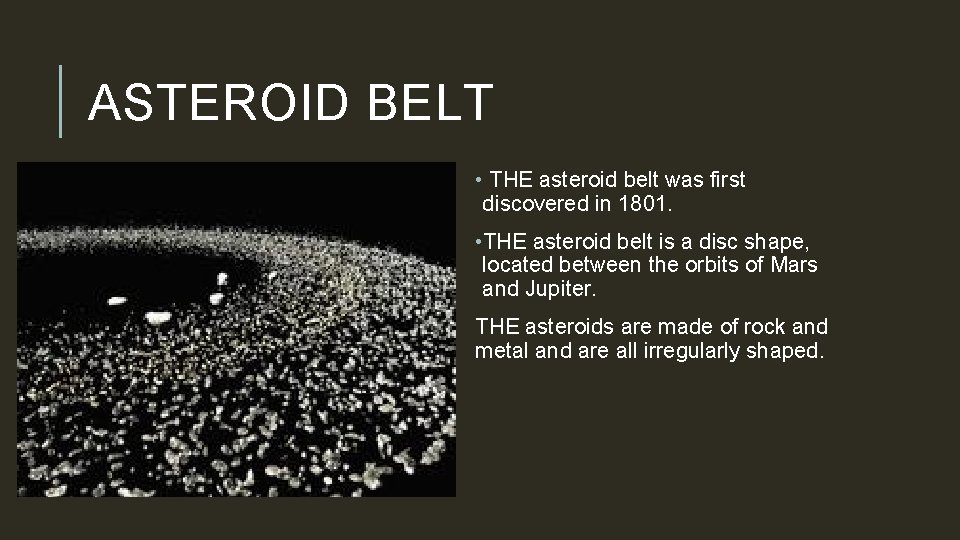 ASTEROID BELT

• THE asteroid belt was first discovered in 1801.

•THE asteroid belt is a disc shape, located between the orbits of Mars and Jupiter.

THE asteroids are made of rock and metal and are all irregularly shaped.